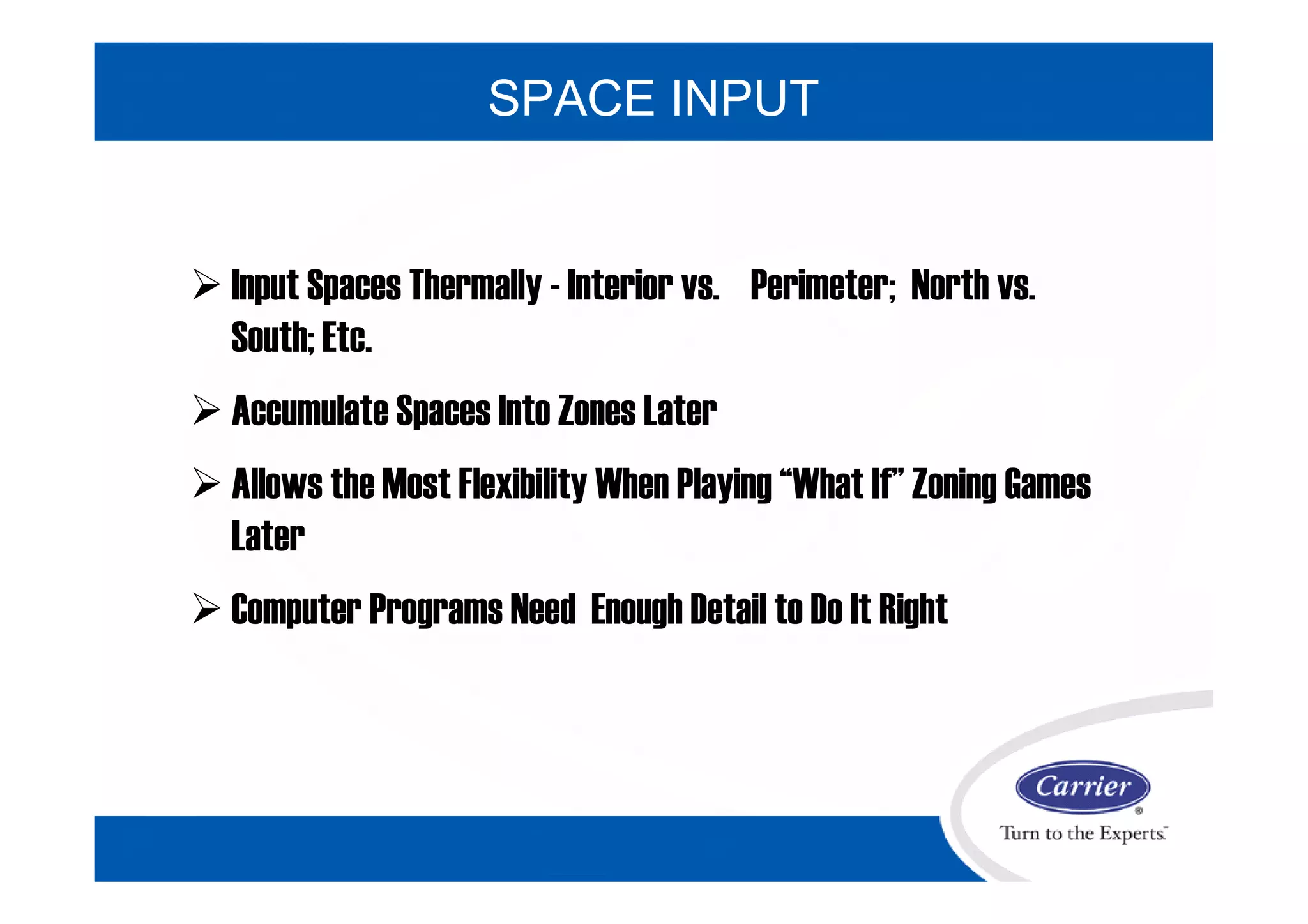 SPACE INPUT

➢ Input Spaces Thermally - Interior vs. Perimeter; North vs. South; Etc.

➢ Accumulate Spaces Into Zones Later

➢ Allows the Most Flexibility When Playing “What If” Zoning Games Later

➢ Computer Programs Need Enough Detail to Do It Right

Carrier®
Turn to the Experts™